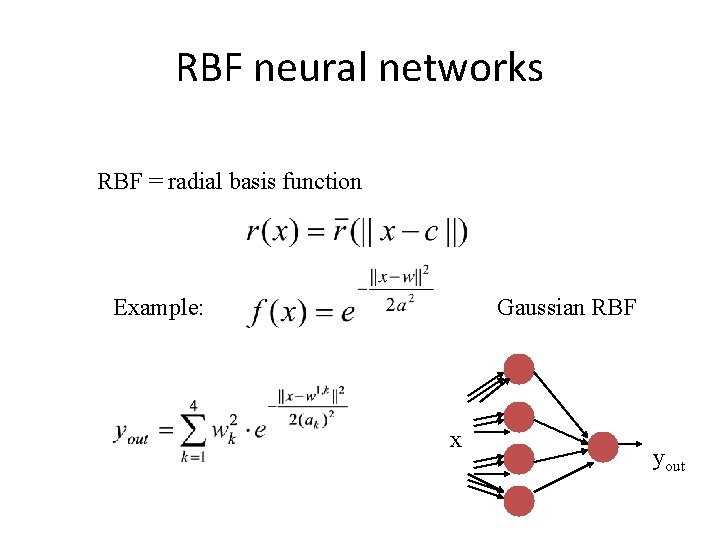 RBF neural networks

RBF = radial basis function

$r(x) = \bar{r}(\| x - c \|)$

Example: $f(x) = e^{-\frac{\|x-w\|^2}{2a^2}}$ Gaussian RBF

$y_{out} = \sum_{k=1}^{4} w_k^2 \cdot e^{-\frac{\|x-w^{1,k}\|^2}{2(a_k)^2}}$

x

$y_{out}$